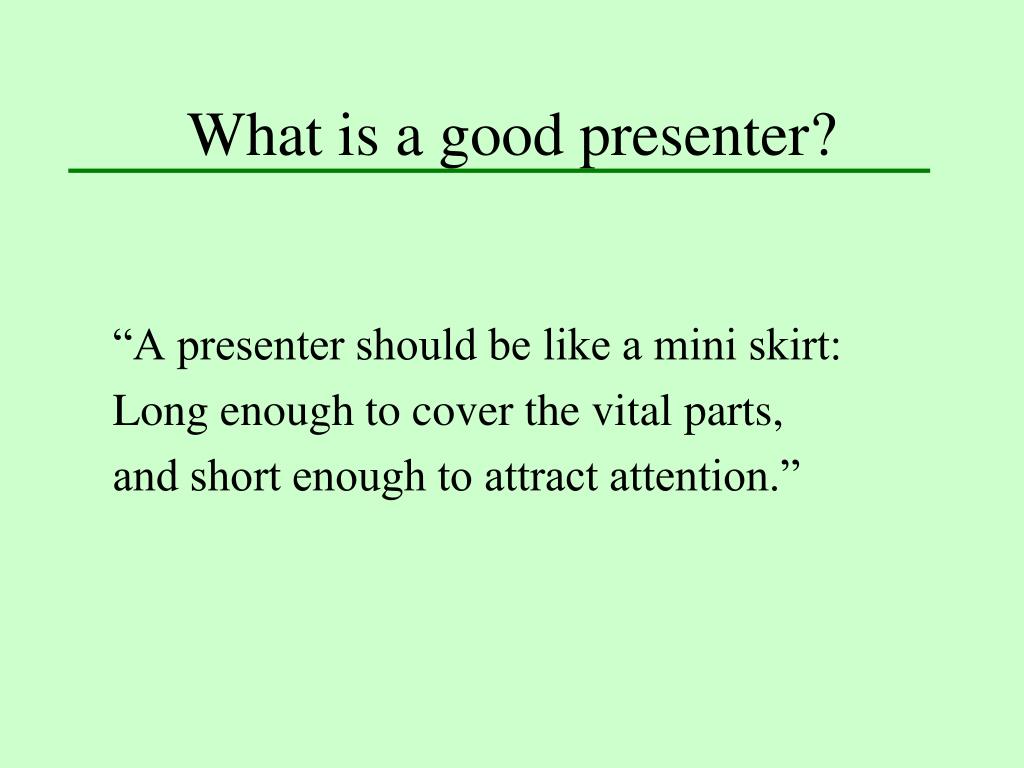 What is a good presenter?

“A presenter should be like a mini skirt:
Long enough to cover the vital parts,
and short enough to attract attention.”